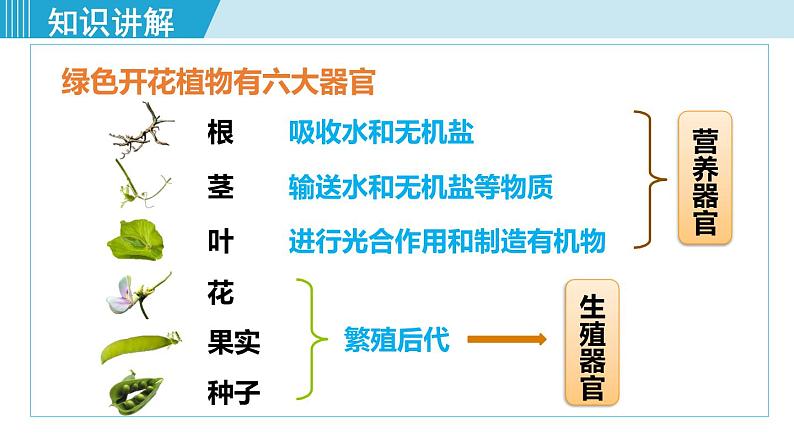 知识讲解

绿色开花植物有六大器官

根 吸收水和无机盐

茎 输送水和无机盐等物质

叶 进行光合作用和制造有机物

营养器官

花

果实

种子

繁殖后代

生殖器官